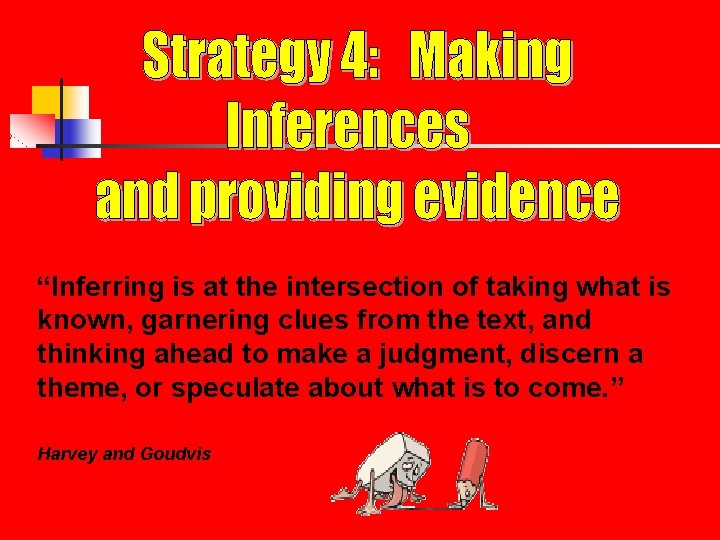 Strategy 4: Making Inferences and providing evidence

“Inferring is at the intersection of taking what is known, garnering clues from the text, and thinking ahead to make a judgment, discern a theme, or speculate about what is to come.”

Harvey and Goudvis